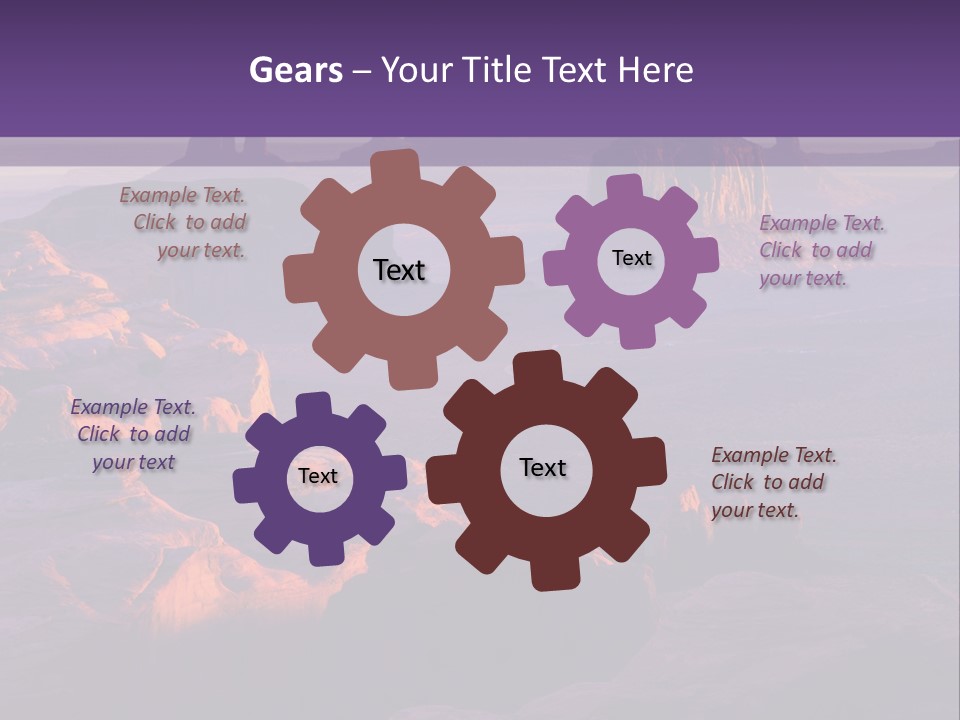 Gears – Your Title Text Here

Example Text. Click to add your text.

Text

Text

Example Text. Click to add your text.

Example Text. Click to add your text

Text

Text

Example Text. Click to add your text.